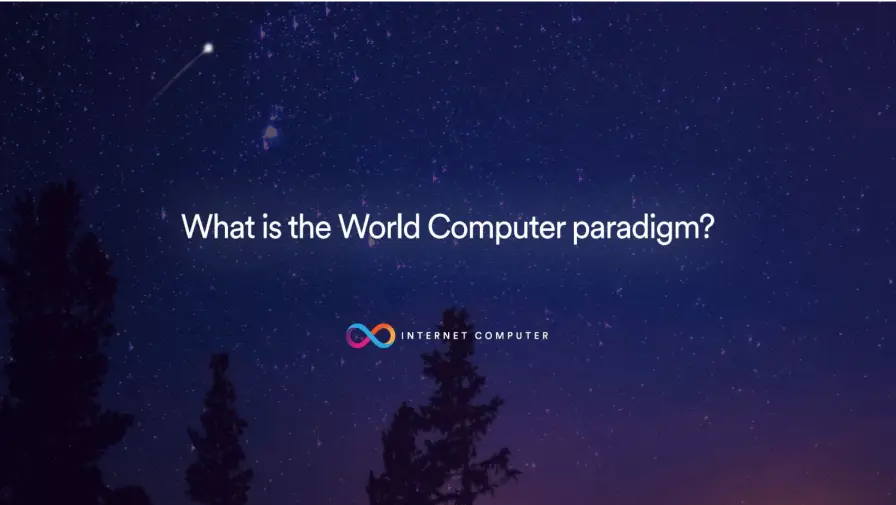 What is the World Computer paradigm?

INTERNET COMPUTER